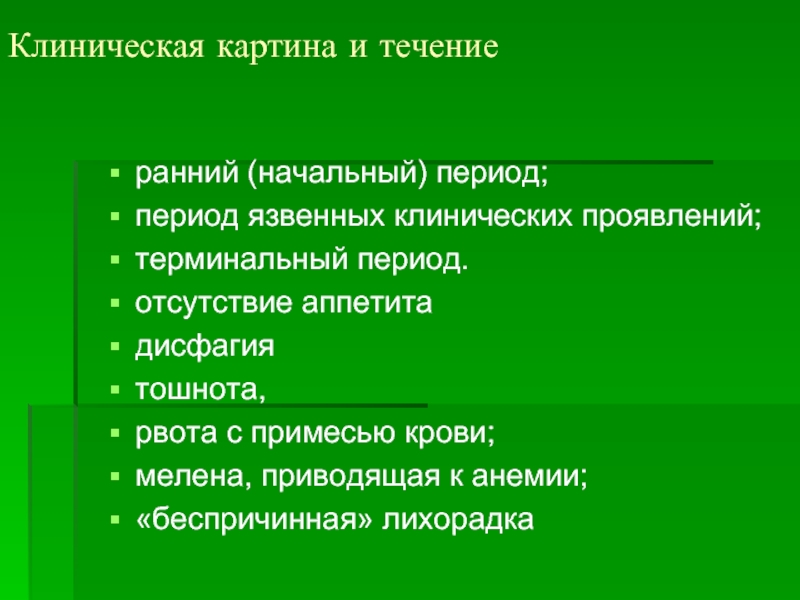 Клиническая картина и течение

▪ ранний (начальный) период;
▪ период язвенных клинических проявлений;
▪ терминальный период.
▪ отсутствие аппетита
▪ дисфагия
▪ тошнота,
▪ рвота с примесью крови;
▪ мелена, приводящая к анемии;
▪ «беспричинная» лихорадка